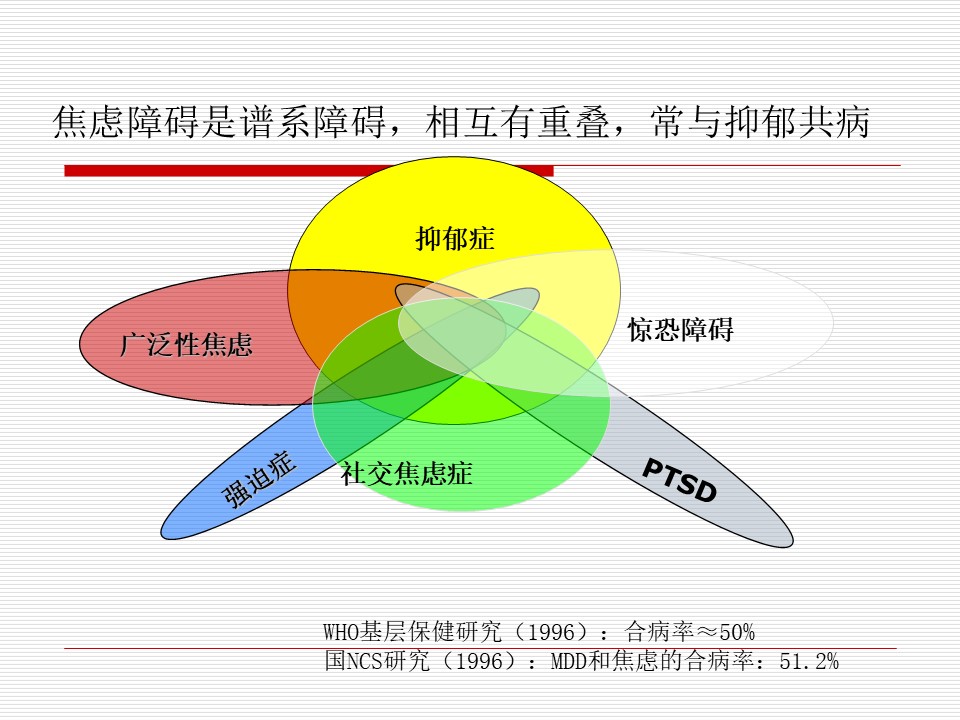 焦虑障碍是谱系障碍，相互有重叠，常与抑郁共病

抑郁症

广泛性焦虑

惊恐障碍

强迫症

社交焦虑症

PTSD

WHO基层保健研究（1996）：合病率≈50%
国NCS研究（1996）：MDD和焦虑的合病率：51.2%